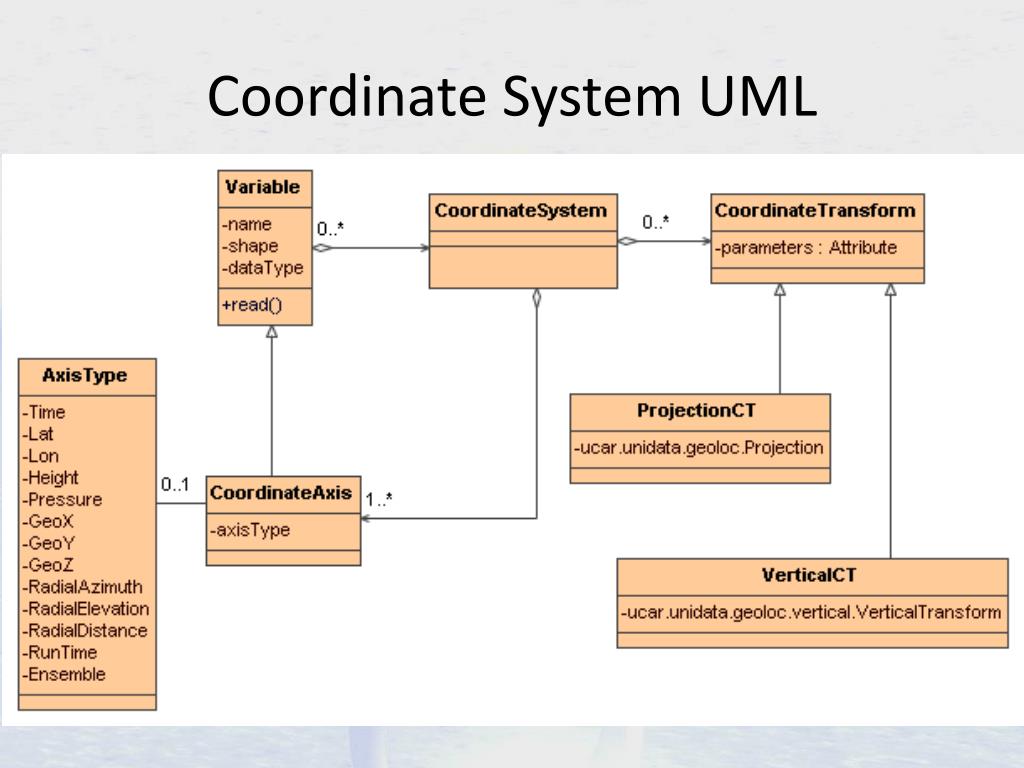 Coordinate System UML

Variable
-name
-shape
-dataType
+read()

0..*

CoordinateSystem

0..*

CoordinateTransform
-parameters : Attribute

AxisType
-Time
-Lat
-Lon
-Height
-Pressure
-GeoX
-GeoY
-GeoZ
-RadialAzimuth
-RadialElevation
-RadialDistance
-RunTime
-Ensemble

0..1

CoordinateAxis
-axisType

1..*

ProjectionCT
-ucar.unidata.geoloc.Projection

VerticalCT
-ucar.unidata.geoloc.vertical.VerticalTransform